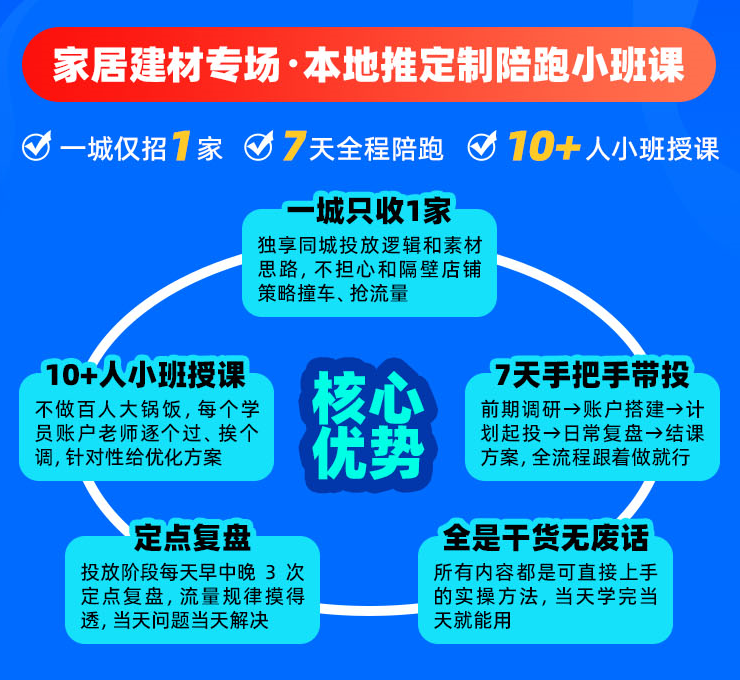 家居建材专场·本地推定制陪跑小班课

一城仅招1家 7天全程陪跑 10+人小班授课

一城只收1家
独享同城投放逻辑和素材思路，不担心和隔壁店铺策略撞车、抢流量

10+人小班授课
不做百人大锅饭，每个学员账户老师逐个过、挨个调，针对性给优化方案

核心优势

7天手把手带投
前期调研→账户搭建→计划起投→日常复盘→结课方案，全流程跟着做就行

定点复盘
投放阶段每天早中晚 3 次定点复盘，流量规律摸得透，当天问题当天解决

全是干货无废话
所有内容都是可直接上手的实操方法，当天学完当天就能用